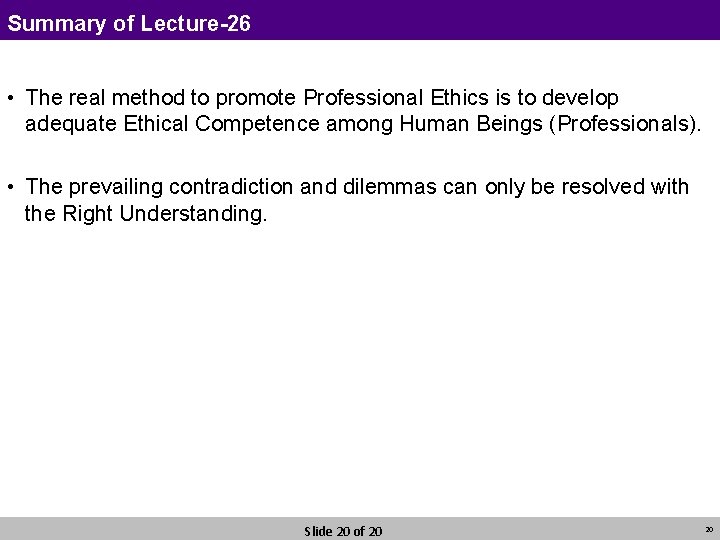 Summary of Lecture-26

• The real method to promote Professional Ethics is to develop adequate Ethical Competence among Human Beings (Professionals).

• The prevailing contradiction and dilemmas can only be resolved with the Right Understanding.

Slide 20 of 20

20